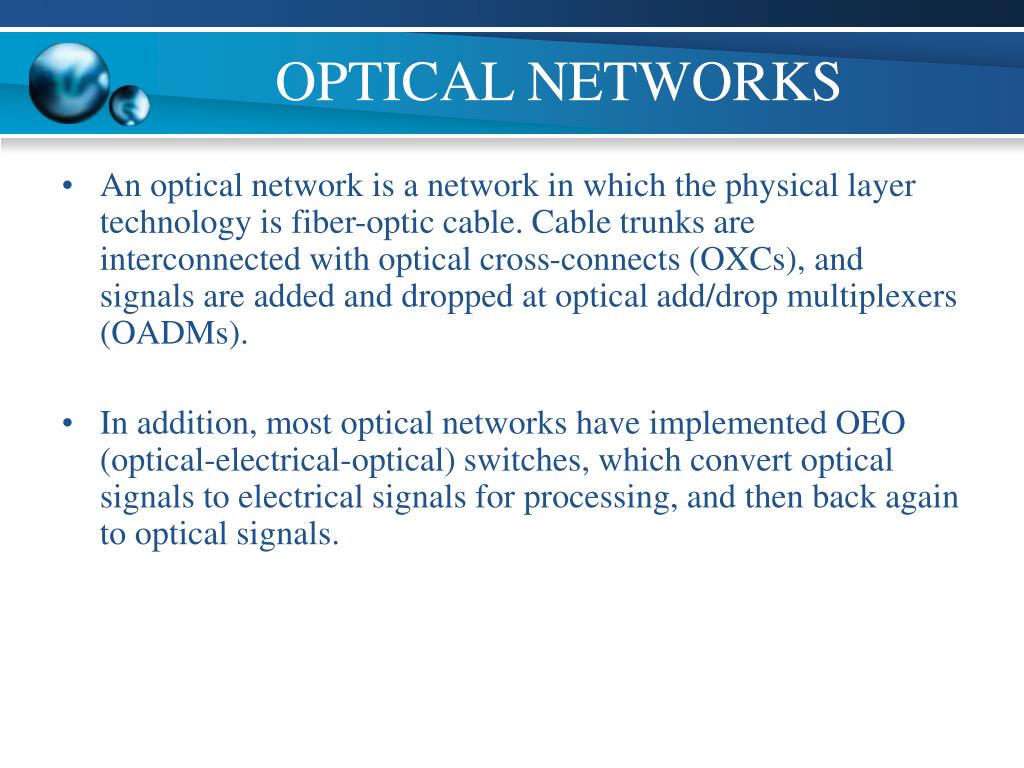 OPTICAL NETWORKS

• An optical network is a network in which the physical layer technology is fiber-optic cable. Cable trunks are interconnected with optical cross-connects (OXCs), and signals are added and dropped at optical add/drop multiplexers (OADMs).

• In addition, most optical networks have implemented OEO (optical-electrical-optical) switches, which convert optical signals to electrical signals for processing, and then back again to optical signals.